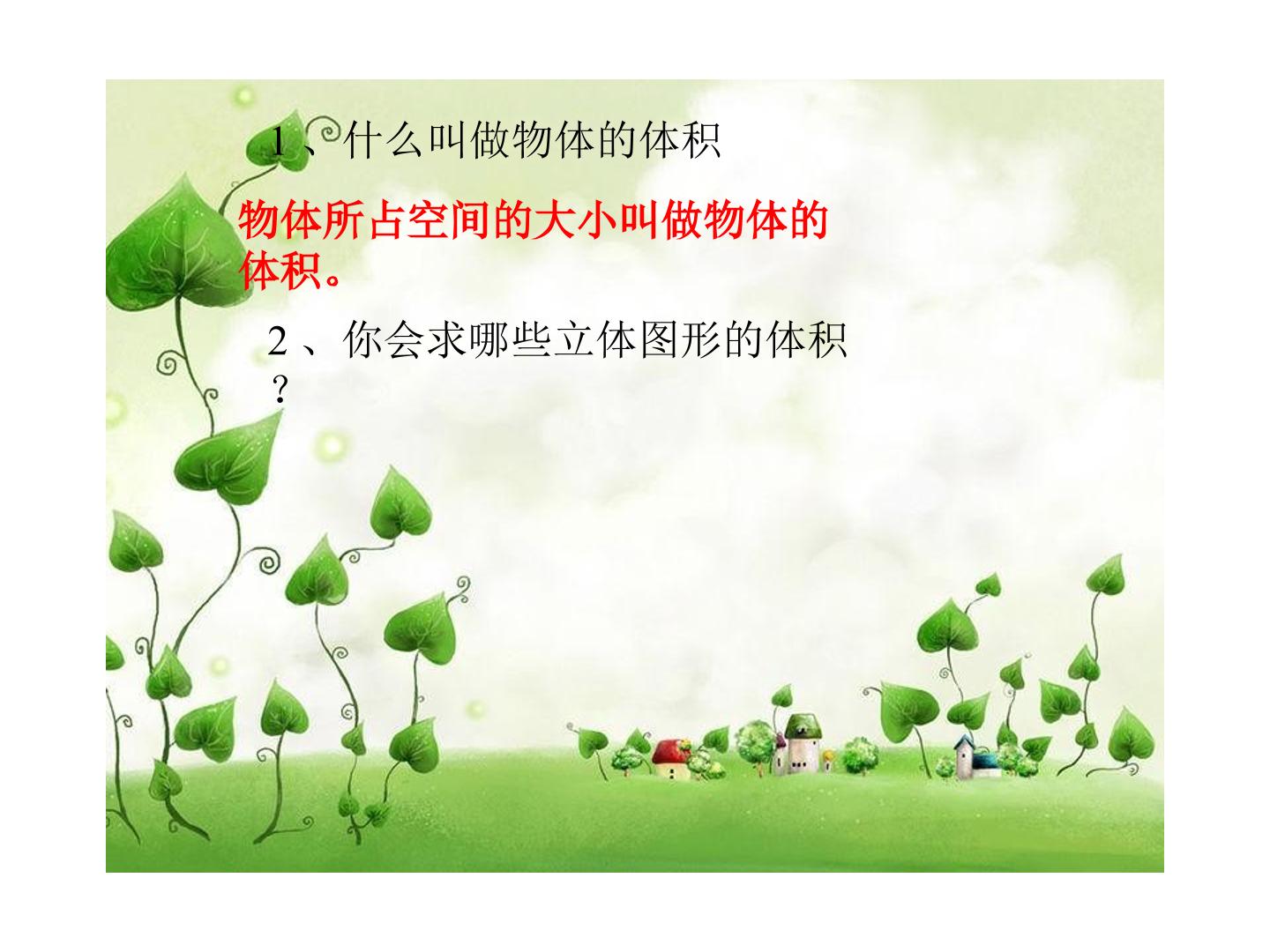 1、什么叫做物体的体积

物体所占空间的大小叫做物体的体积。

2、你会求哪些立体图形的体积？